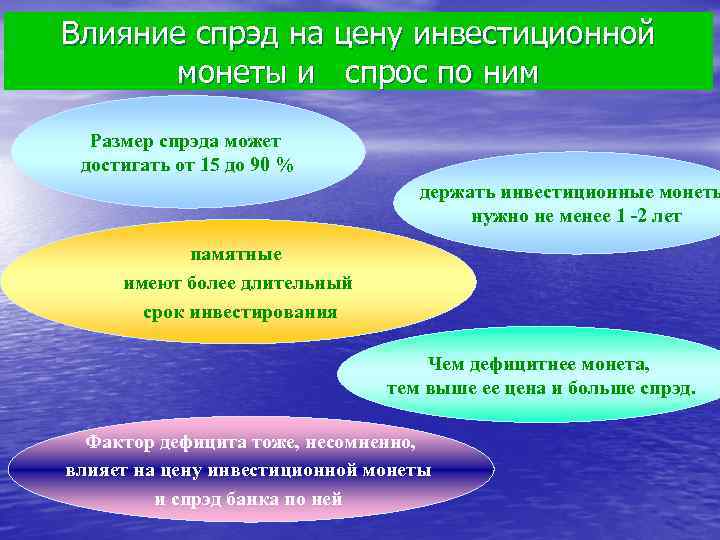 Влияние спрэд на цену инвестиционной монеты и  спрос по ним

Размер спрэда может достигать от 15 до 90 %

держать инвестиционные монеты нужно не менее 1 -2 лет

памятные имеют более длительный срок инвестирования

Чем дефицитнее монета, тем выше ее цена и больше спрэд.

Фактор дефицита тоже, несомненно, влияет на цену инвестиционной монеты и спрэд банка по ней